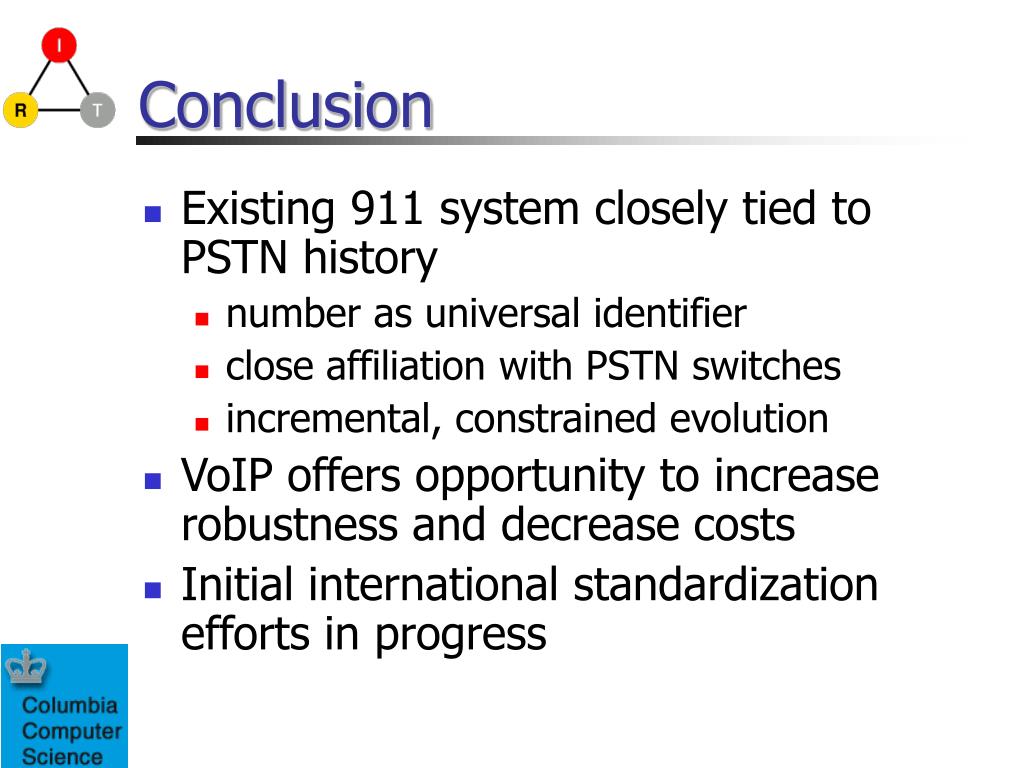 I
R
T
Conclusion

- Existing 911 system closely tied to PSTN history
  - number as universal identifier
  - close affiliation with PSTN switches
  - incremental, constrained evolution
- VoIP offers opportunity to increase robustness and decrease costs
- Initial international standardization efforts in progress

Columbia Computer Science